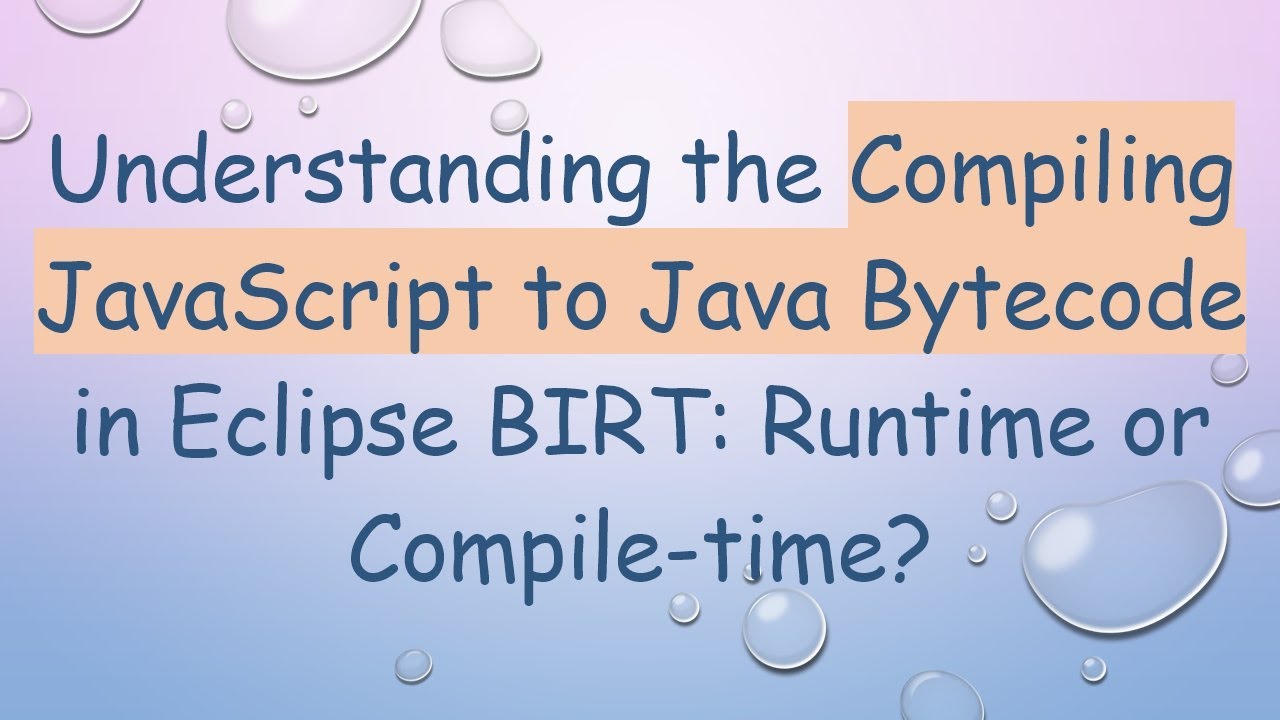 Understanding the Compiling JavaScript to Java Bytecode in Eclipse BIRT: Runtime or Compile-time?